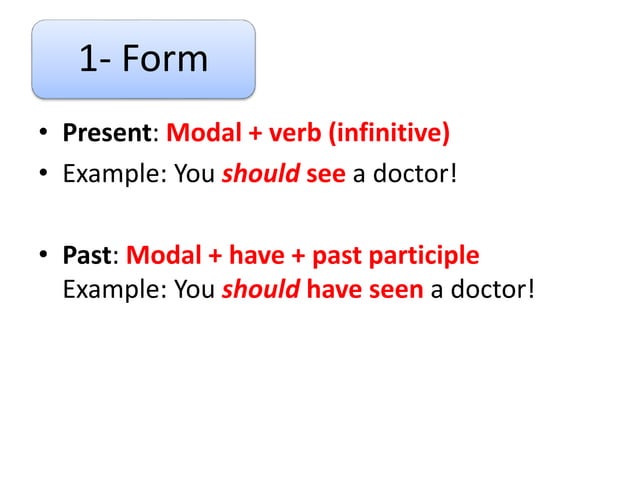 1- Form

• Present: Modal + verb (infinitive)
• Example: You should see a doctor!

• Past: Modal + have + past participle
Example: You should have seen a doctor!